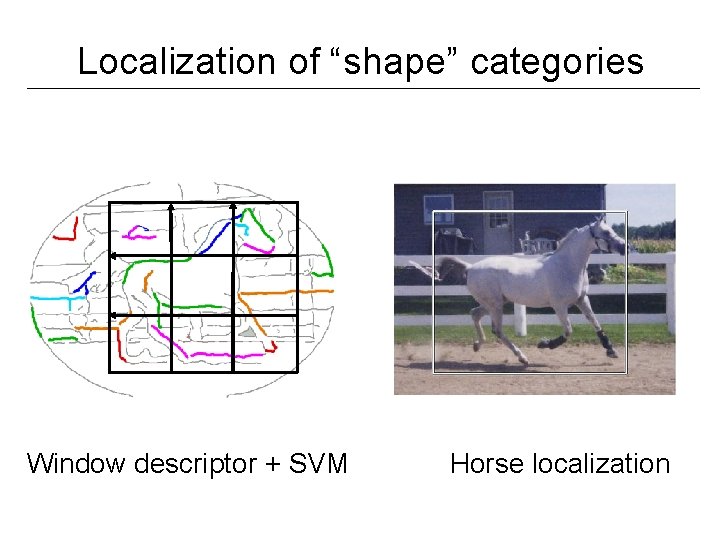 Localization of “shape” categories

Window descriptor + SVM

Horse localization